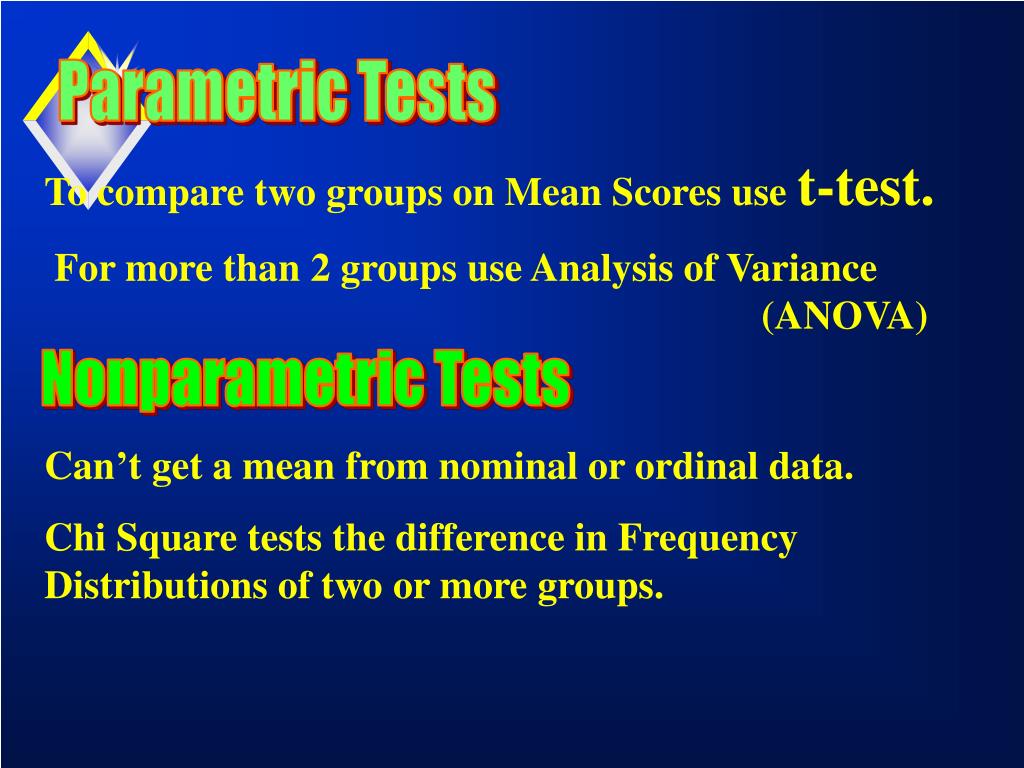 Parametric Tests

To compare two groups on Mean Scores use t-test.

For more than 2 groups use Analysis of Variance (ANOVA)

Nonparametric Tests

Can’t get a mean from nominal or ordinal data.

Chi Square tests the difference in Frequency Distributions of two or more groups.